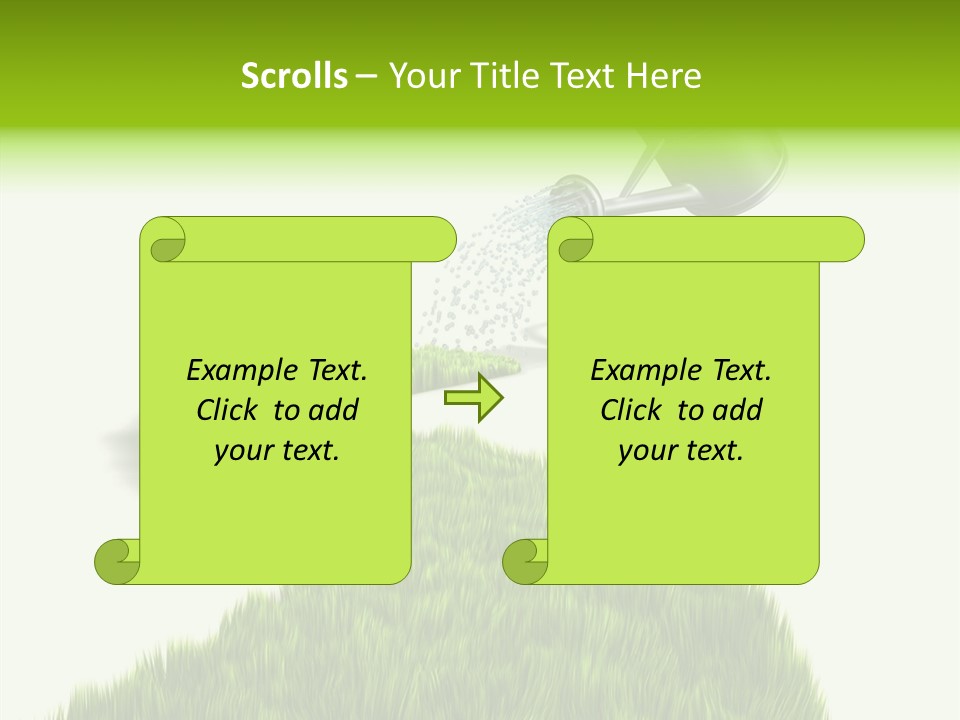 Scrolls – Your Title Text Here

Example Text. Click to add your text.

Example Text. Click to add your text.